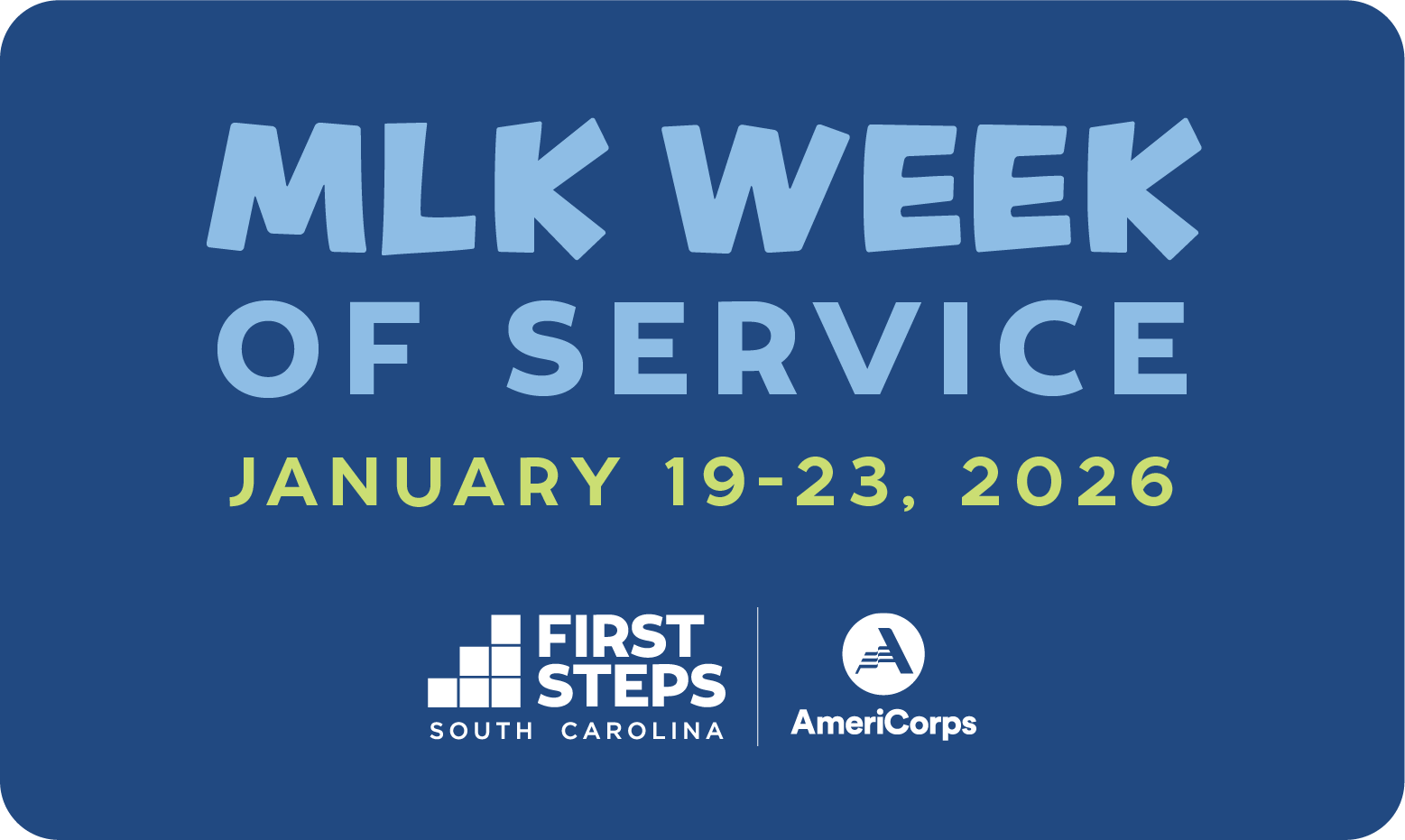 MLK WEEK
OF SERVICE
JANUARY 19-23, 2026

FIRST STEPS
SOUTH CAROLINA

AmeriCorps